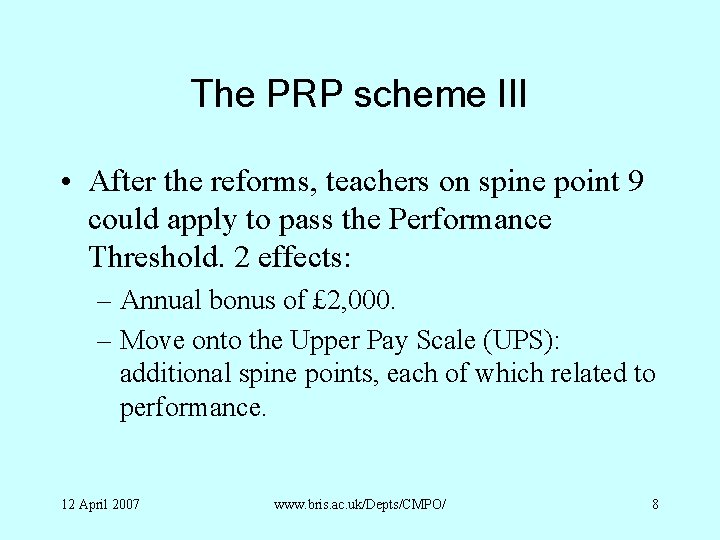 The PRP scheme III

• After the reforms, teachers on spine point 9 could apply to pass the Performance Threshold. 2 effects:

– Annual bonus of £2,000.

– Move onto the Upper Pay Scale (UPS): additional spine points, each of which related to performance.

12 April 2007

www.bris.ac.uk/Depts/CMPO/

8